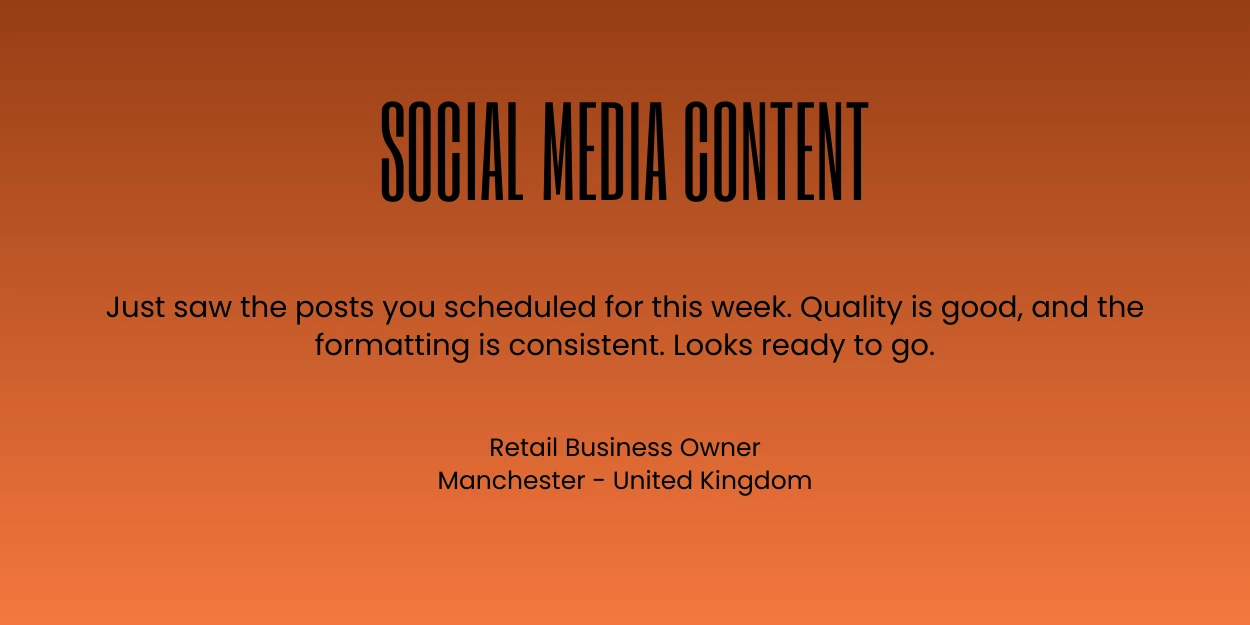 SOCIAL MEDIA CONTENT

Just saw the posts you scheduled for this week. Quality is good, and the formatting is consistent. Looks ready to go.

Retail Business Owner
Manchester - United Kingdom